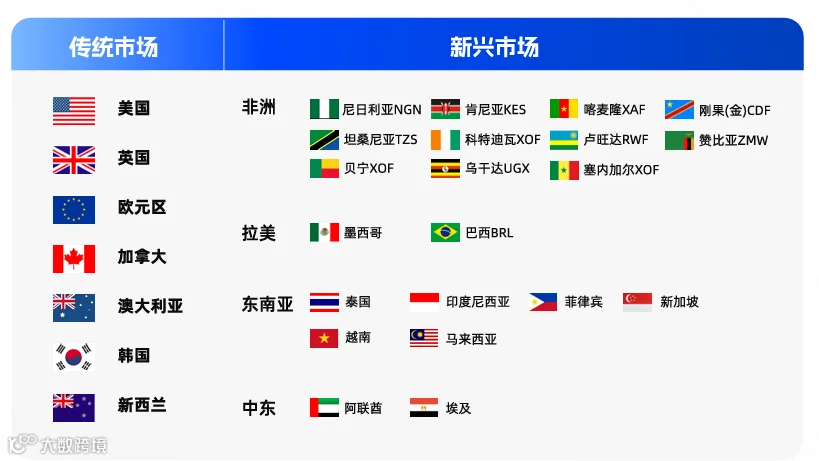 传统市场

美国
英国
欧元区
加拿大
澳大利亚
韩国
新西兰

新兴市场

非洲
尼日利亚NGN
肯尼亚KES
喀麦隆XAF
刚果(金)CDF
坦桑尼亚TZS
科特迪瓦XOF
卢旺达RWF
赞比亚ZMW
贝宁XOF
乌干达UGX
塞内加尔XOF

拉美
墨西哥
巴西BRL

东南亚
泰国
印度尼西亚
菲律宾
新加坡
越南
马来西亚

中东
阿联酋
埃及

大数跨境